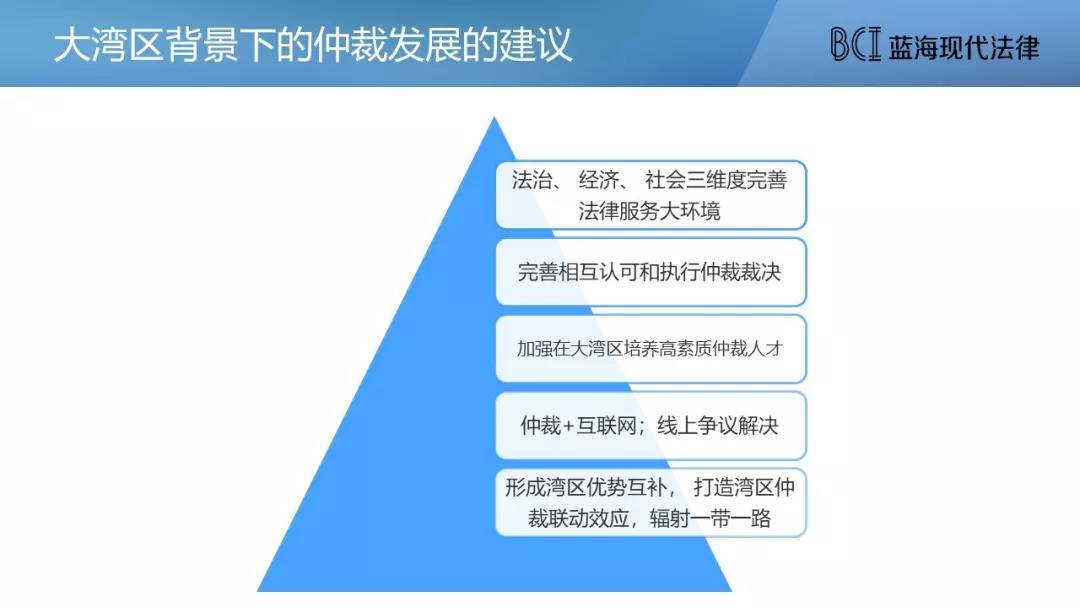 大湾区背景下的仲裁发展的建议

BCI 蓝海现代法律

法治、 经济、 社会三维度完善法律服务大环境

完善相互认可和执行仲裁裁决

加强在大湾区培养高素质仲裁人才

仲裁+互联网；线上争议解决

形成湾区优势互补， 打造湾区仲裁联动效应，辐射一带一路